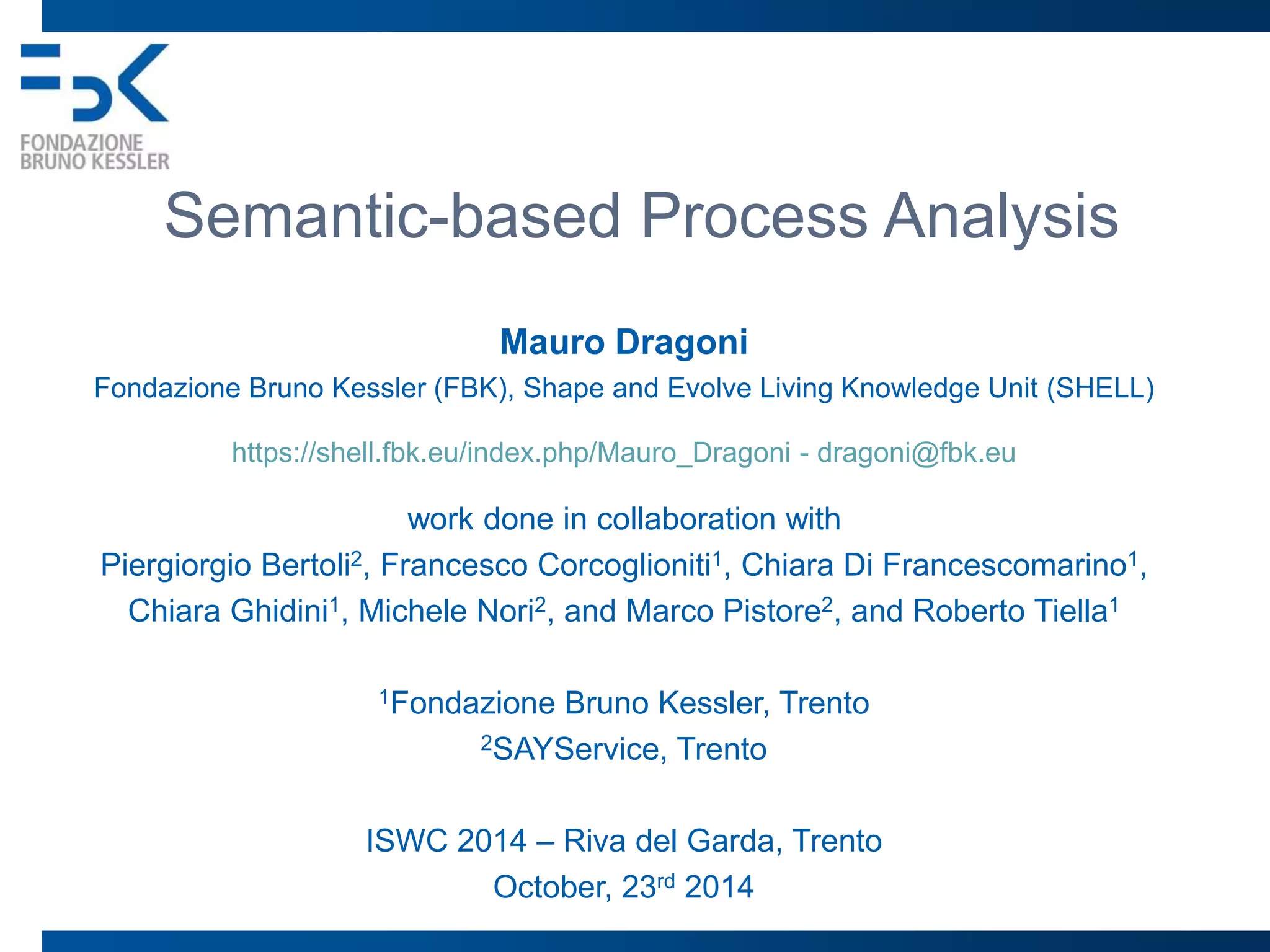 FONDAZIONE BRUNO KESSLER

Semantic-based Process Analysis

Mauro Dragoni

Fondazione Bruno Kessler (FBK), Shape and Evolve Living Knowledge Unit (SHELL)

https://shell.fbk.eu/index.php/Mauro_Dragoni - dragoni@fbk.eu

work done in collaboration with
Piergiorgio Bertoli$^2$, Francesco Corcoglioniti$^1$, Chiara Di Francescomarino$^1$, Chiara Ghidini$^1$, Michele Nori$^2$, and Marco Pistore$^2$, and Roberto Tiella$^1$

$^1$Fondazione Bruno Kessler, Trento
$^2$SAYService, Trento

ISWC 2014 – Riva del Garda, Trento
October, 23$^{rd}$ 2014